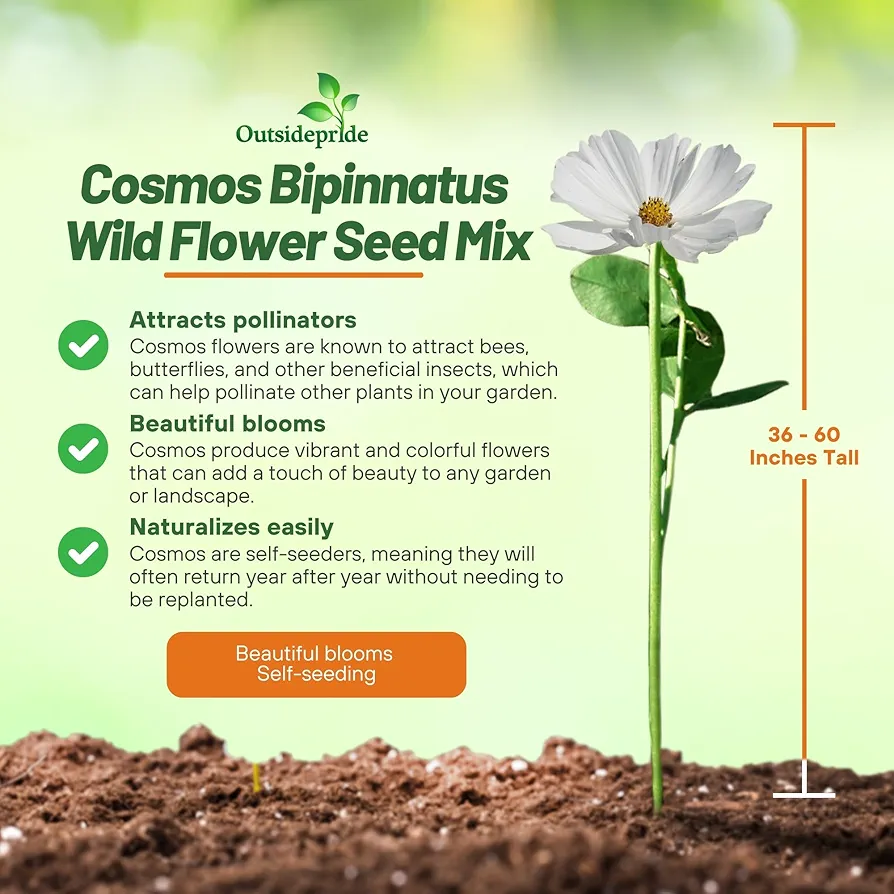 Outsidepride

Cosmos Bipinnatus Wild Flower Seed Mix

Attracts pollinators
Cosmos flowers are known to attract bees, butterflies, and other beneficial insects, which can help pollinate other plants in your garden.

Beautiful blooms
Cosmos produce vibrant and colorful flowers that can add a touch of beauty to any garden or landscape.

Naturalizes easily
Cosmos are self-seeders, meaning they will often return year after year without needing to be replanted.

Beautiful blooms
Self-seeding

36 - 60
Inches Tall